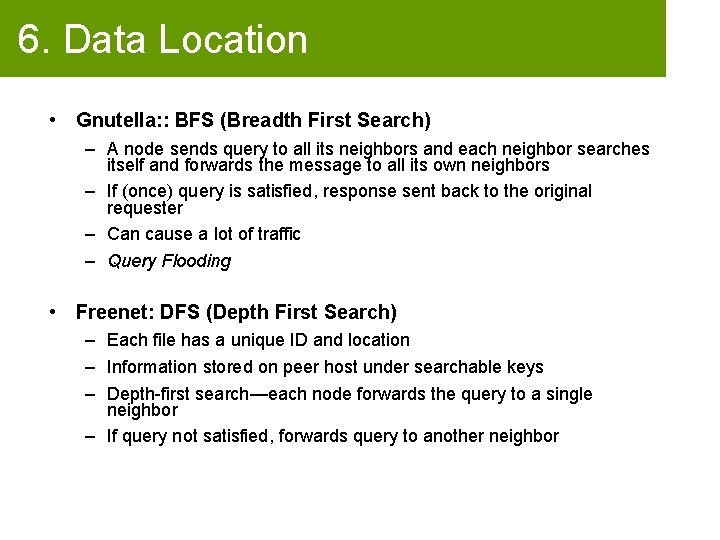 6. Data Location

• Gnutella:: BFS (Breadth First Search)

– A node sends query to all its neighbors and each neighbor searches itself and forwards the message to all its own neighbors

– If (once) query is satisfied, response sent back to the original requester

– Can cause a lot of traffic

– Query Flooding

• Freenet: DFS (Depth First Search)

– Each file has a unique ID and location

– Information stored on peer host under searchable keys

– Depth-first search—each node forwards the query to a single neighbor

– If query not satisfied, forwards query to another neighbor